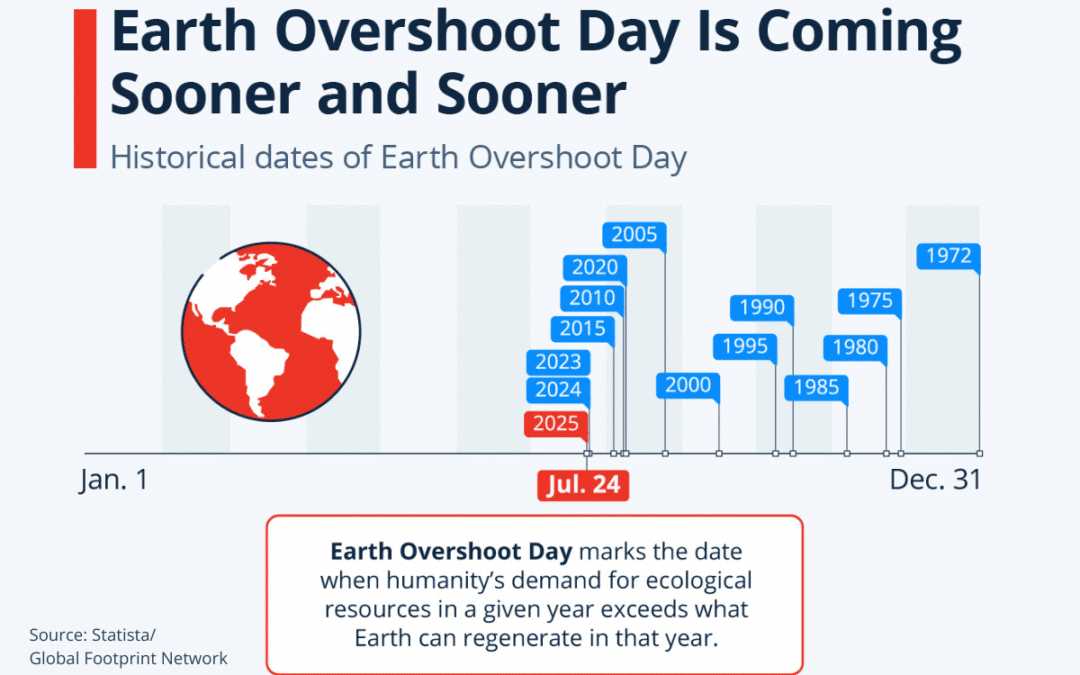 Earth Overshoot Day Is Coming Sooner and Sooner

Historical dates of Earth Overshoot Day

2005
2020
2010
2015
2023
2024
2025
2000
1990
1995
1985
1975
1980
1972

Jan. 1
Jul. 24
Dec. 31

**Earth Overshoot Day** marks the date when humanity's demand for ecological resources in a given year exceeds what Earth can regenerate in that year.

Source: Statista/
Global Footprint Network